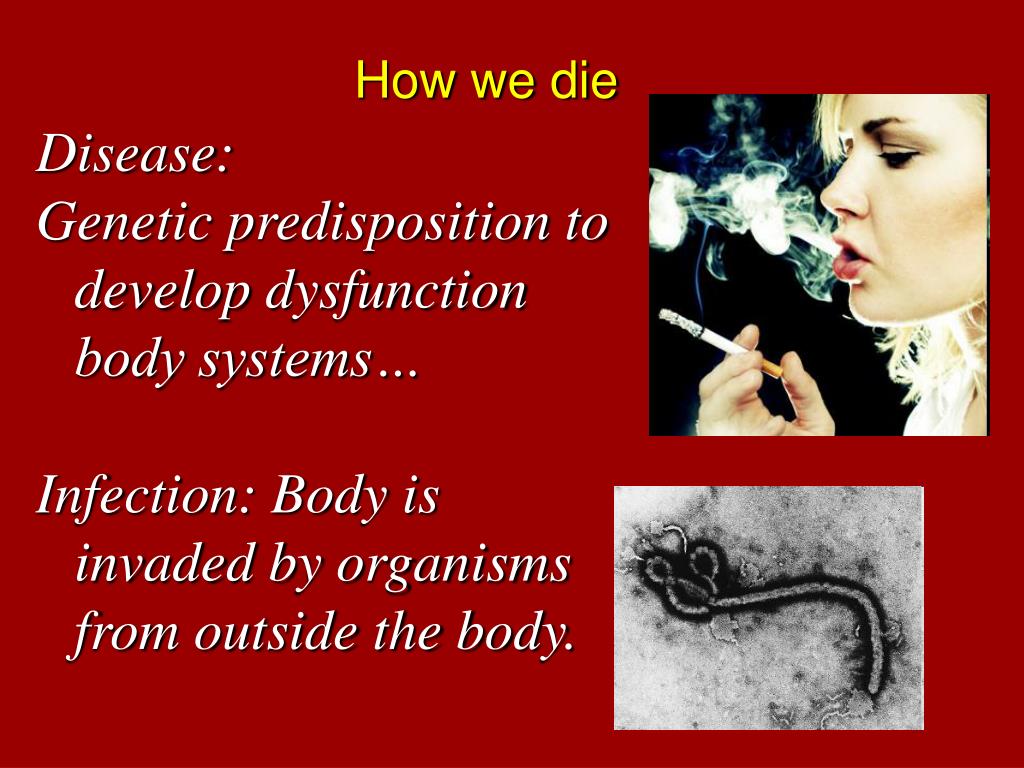 How we die

Disease:
Genetic predisposition to develop dysfunction body systems…

Infection: Body is invaded by organisms from outside the body.